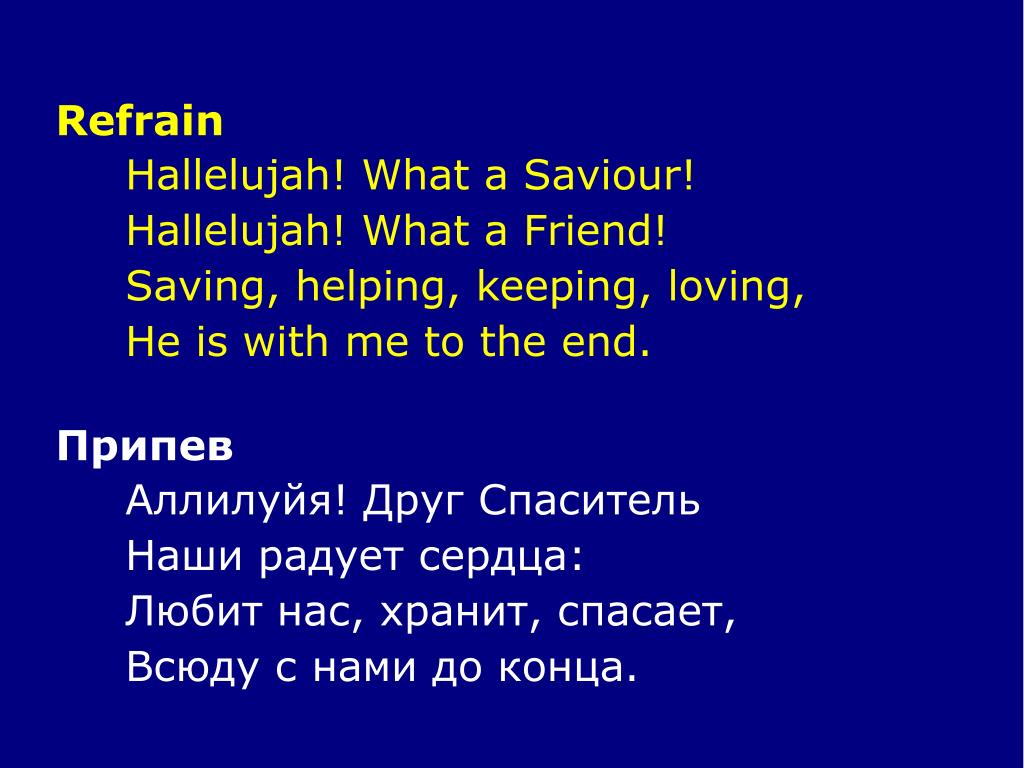 Refrain
Hallelujah! What a Saviour!
Hallelujah! What a Friend!
Saving, helping, keeping, loving,
He is with me to the end.

Припев
Аллилуйя! Друг Спаситель
Наши радует сердца:
Любит нас, хранит, спасает,
Всюду с нами до конца.